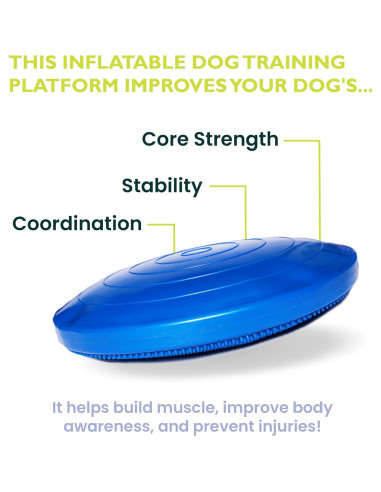 THIS INFLATABLE DOG TRAINING PLATFORM IMPROVES YOUR DOG'S...

Core Strength

Stability

Coordination

It helps build muscle, improve body awareness, and prevent injuries!